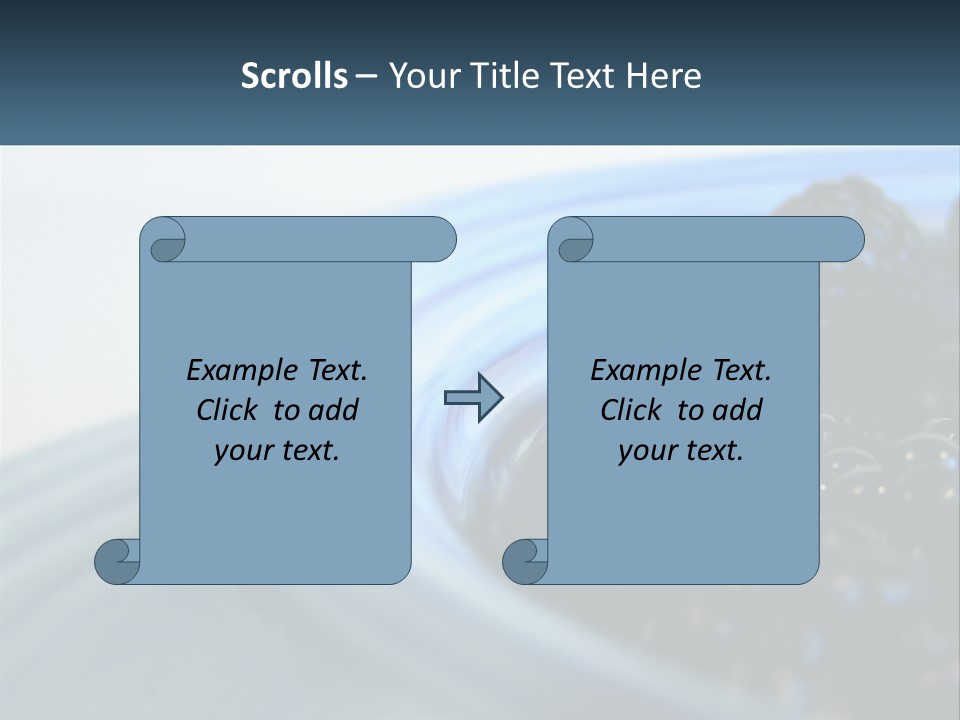 Scrolls – Your Title Text Here

Example Text. Click to add your text.

Example Text. Click to add your text.